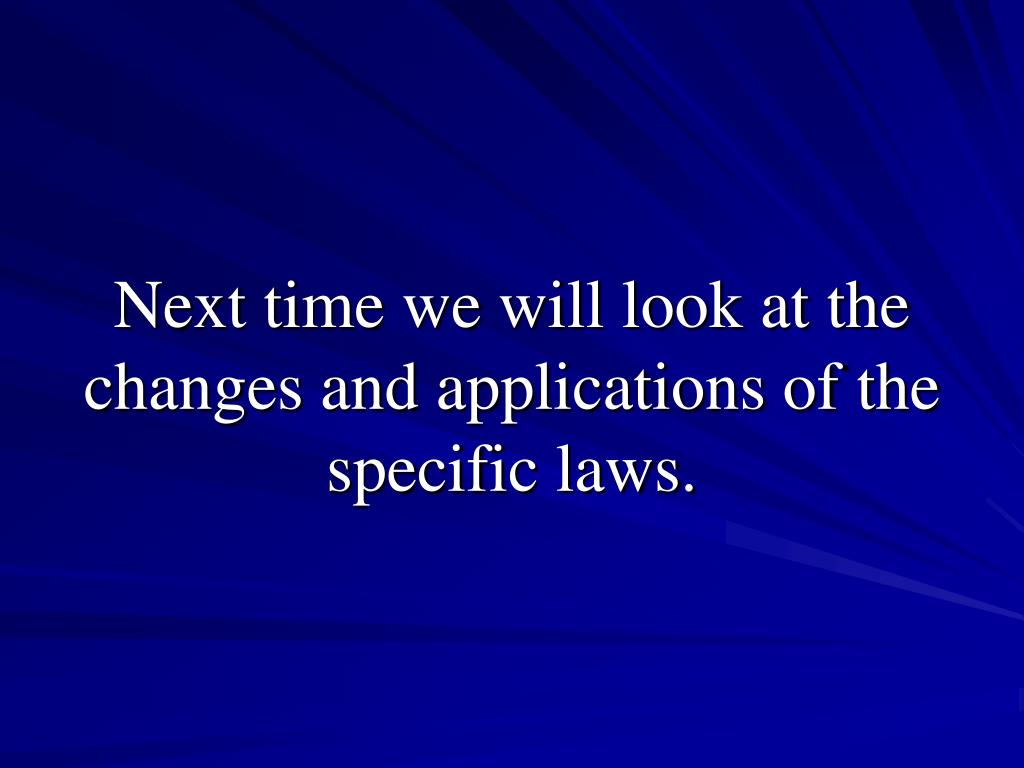 Next time we will look at the changes and applications of the specific laws.